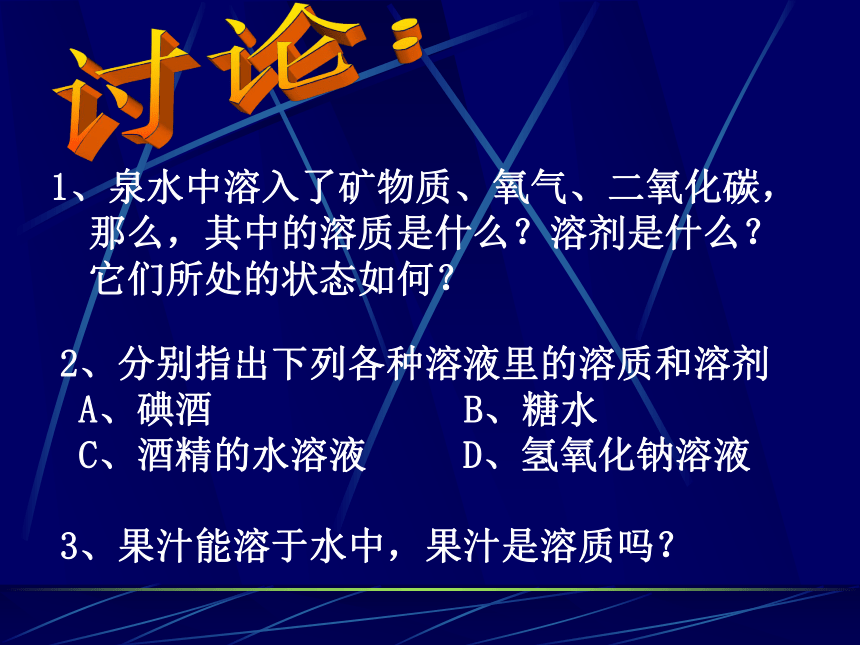 讨论：

1、泉水中溶入了矿物质、氧气、二氧化碳，那么，其中的溶质是什么？溶剂是什么？它们所处的状态如何？

2、分别指出下列各种溶液里的溶质和溶剂
A、碘酒
B、糖水
C、酒精的水溶液
D、氢氧化钠溶液

3、果汁能溶于水中，果汁是溶质吗？